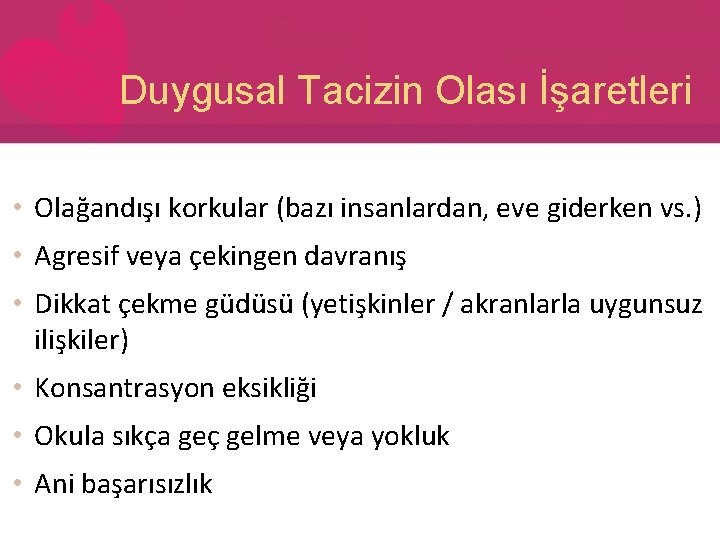 Duygusal Tacizin Olası İşaretleri

• Olağandışı korkular (bazı insanlardan, eve giderken vs.)
• Agresif veya çekingen davranış
• Dikkat çekme güdüsü (yetişkinler / akranlarla uygunsuz ilişkiler)
• Konsantrasyon eksikliği
• Okula sıkça geç gelme veya yokluk
• Ani başarısızlık